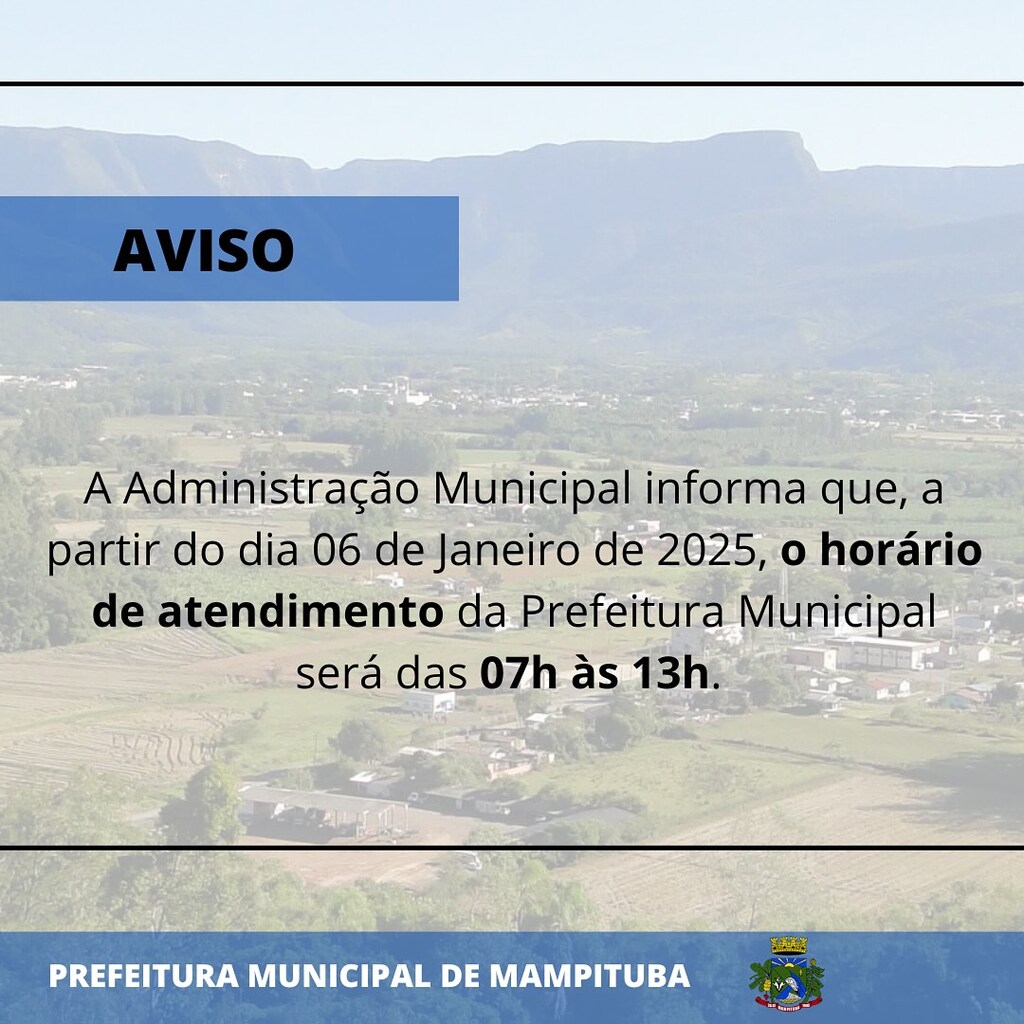 AVISO

A Administração Municipal informa que, a partir do dia 06 de Janeiro de 2025, o horário de atendimento da Prefeitura Municipal será das 07h às 13h.

PREFEITURA MUNICIPAL DE MAMPITUBA